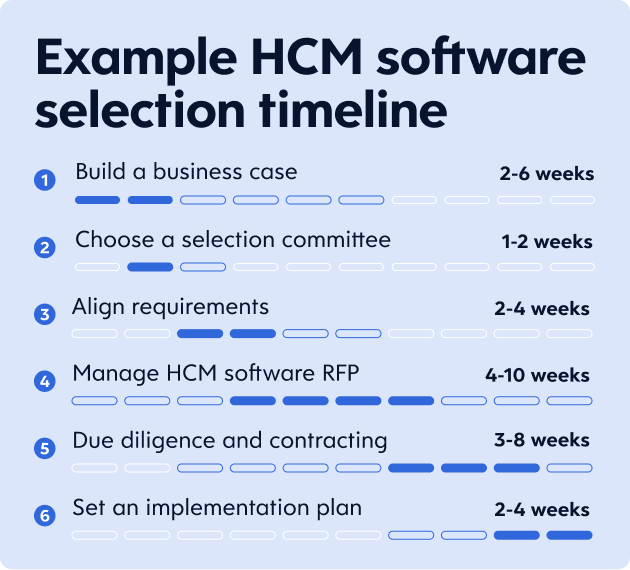 Example HCM software selection timeline

1 Build a business case 2-6 weeks

2 Choose a selection committee 1-2 weeks

3 Align requirements 2-4 weeks

4 Manage HCM software RFP 4-10 weeks

5 Due diligence and contracting 3-8 weeks

6 Set an implementation plan 2-4 weeks